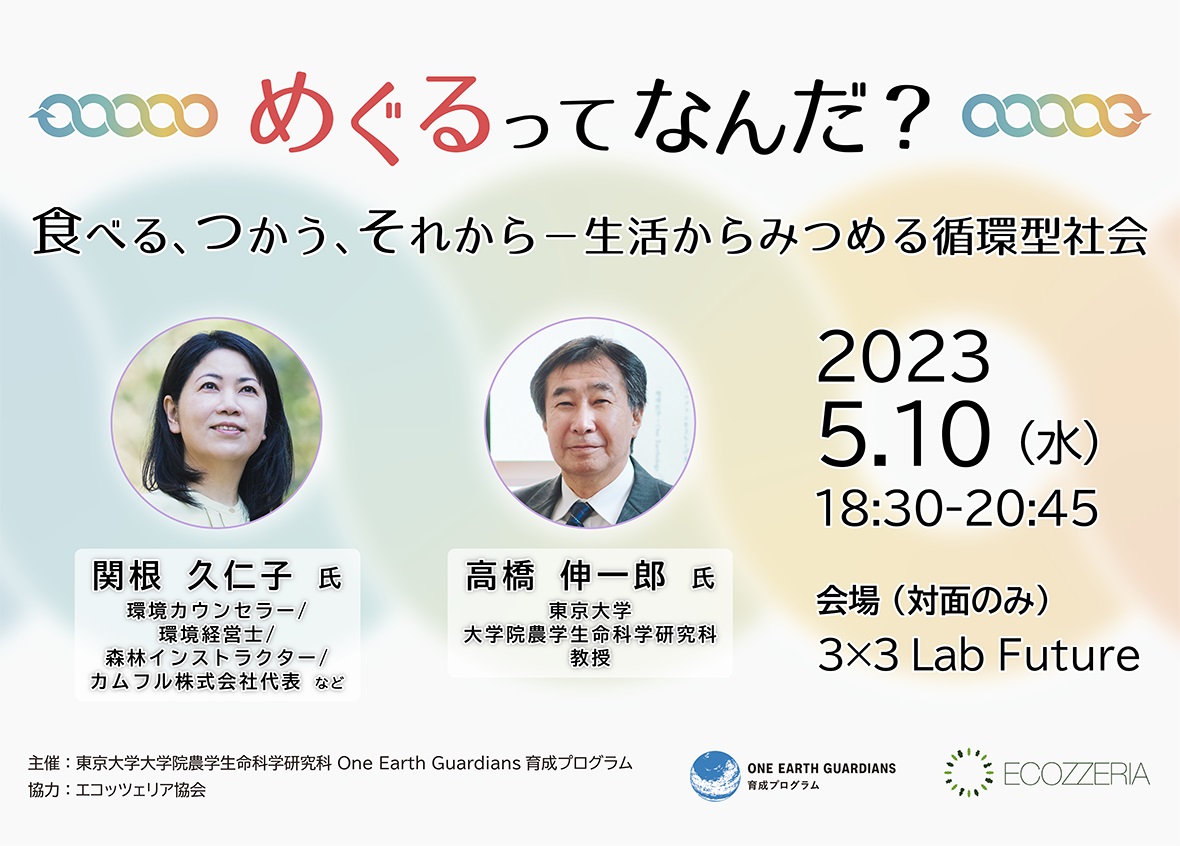 めぐるってなんだ？

食べる、つかう、それから－生活からみつめる循環型社会

関根　久仁子　氏
環境カウンセラー/
環境経営士/
森林インストラクター/
カムフル株式会社代表　など

高橋　伸一郎　氏
東京大学
大学院農学生命科学研究科
教授

2023
5.10（水）
18:30-20:45

会場（対面のみ）
3×3 Lab Future

主催：東京大学大学院農学生命科学研究科 One Earth Guardians 育成プログラム
協力：エコッツェリア協会

ONE EARTH GUARDIANS
育成プログラム

ECOZZERIA